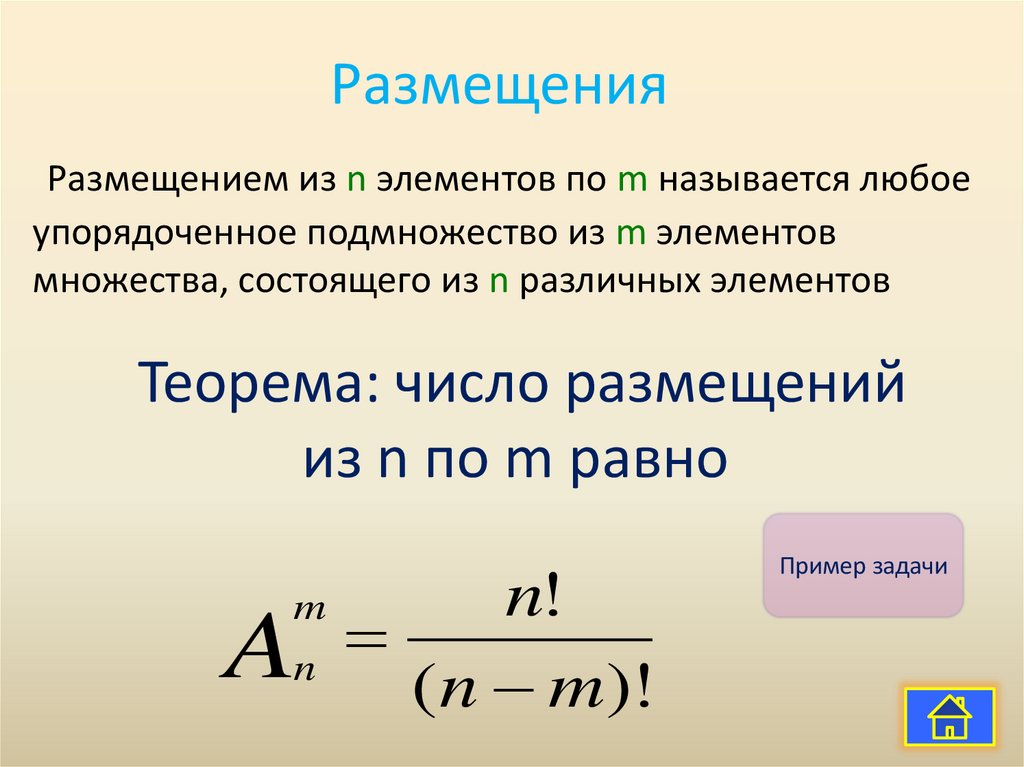 Размещения

Размещением из n элементов по m называется любое упорядоченное подмножество из m элементов множества, состоящего из n различных элементов

Теорема: число размещений из n по m равно

Пример задачи

$A_n^m = \frac{n!}{(n-m)!}$